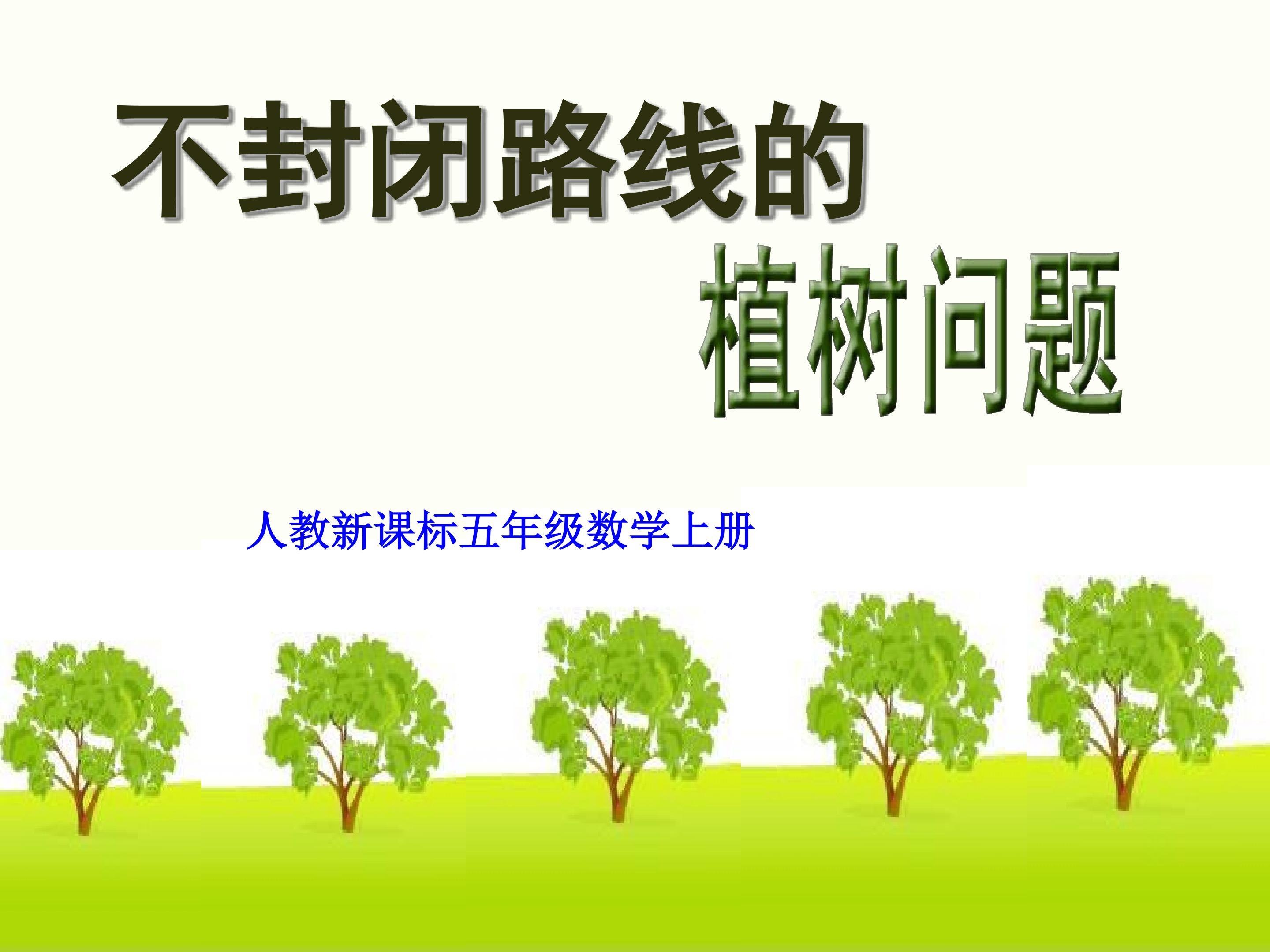 不封闭路线的

植树问题

人教新课标五年级数学上册